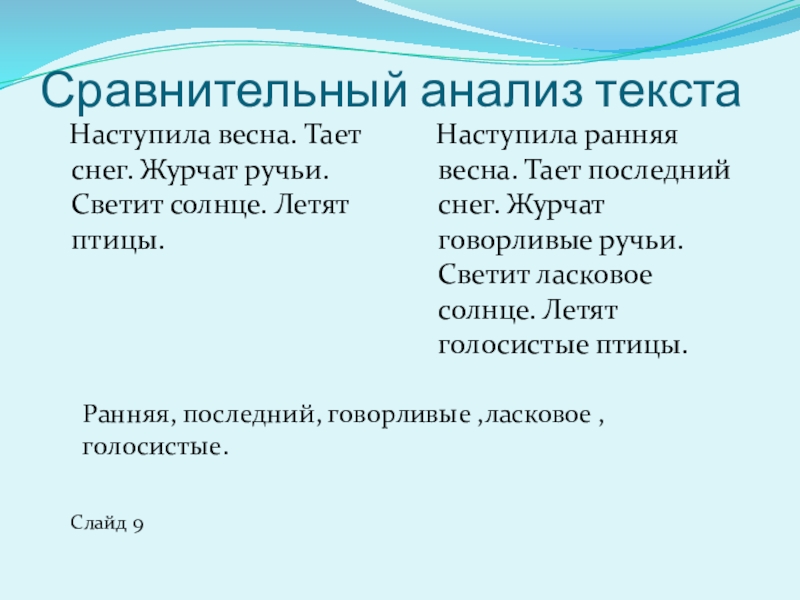 Сравнительный анализ текста

Наступила весна. Тает снег. Журчат ручьи. Светит солнце. Летят птицы.

Наступила ранняя весна. Тает последний снег. Журчат говорливые ручьи. Светит ласковое солнце. Летят голосистые птицы.

Ранняя, последний, говорливые ,ласковое , голосистые.

Слайд 9